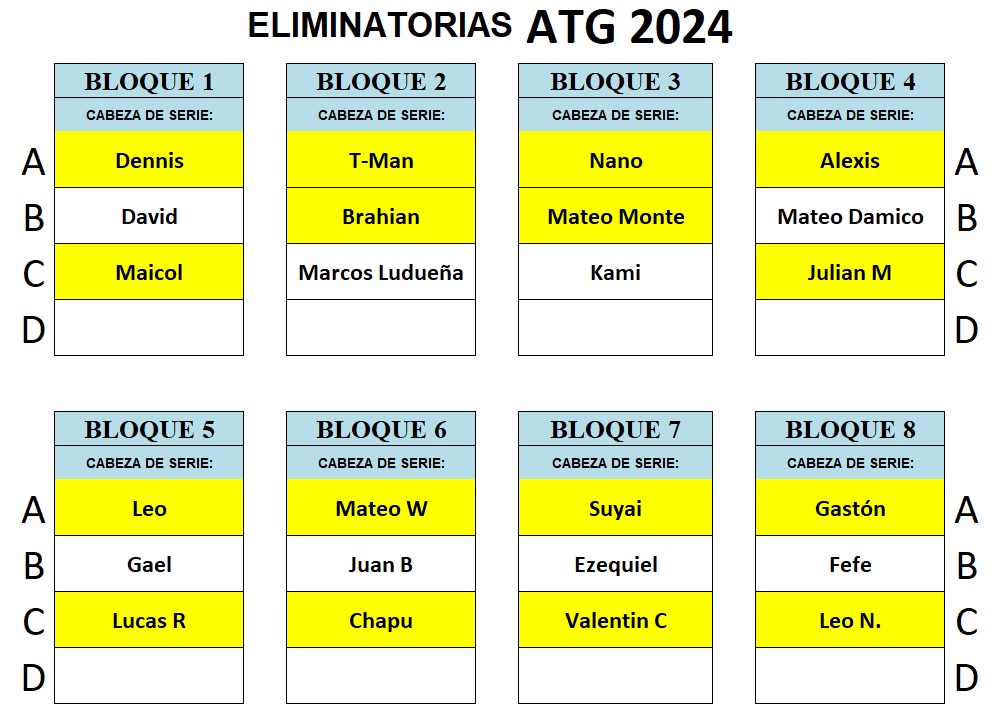 ELIMINATORIAS ATG 2024

| | BLOQUE 1 | BLOQUE 2 | BLOQUE 3 | BLOQUE 4 | |
|---|---|---|---|---|---|
| | CABEZA DE SERIE: | CABEZA DE SERIE: | CABEZA DE SERIE: | CABEZA DE SERIE: | |
| A | Dennis | T-Man | Nano | Alexis | A |
| B | David | Brahian | Mateo Monte | Mateo Damico | B |
| C | Maicol | Marcos Ludueña | Kami | Julian M | C |
| D | | | | | D |

| | BLOQUE 5 | BLOQUE 6 | BLOQUE 7 | BLOQUE 8 | |
|---|---|---|---|---|---|
| | CABEZA DE SERIE: | CABEZA DE SERIE: | CABEZA DE SERIE: | CABEZA DE SERIE: | |
| A | Leo | Mateo W | Suyai | Gastón | A |
| B | Gael | Juan B | Ezequiel | Fefe | B |
| C | Lucas R | Chapu | Valentin C | Leo N. | C |
| D | | | | | D |